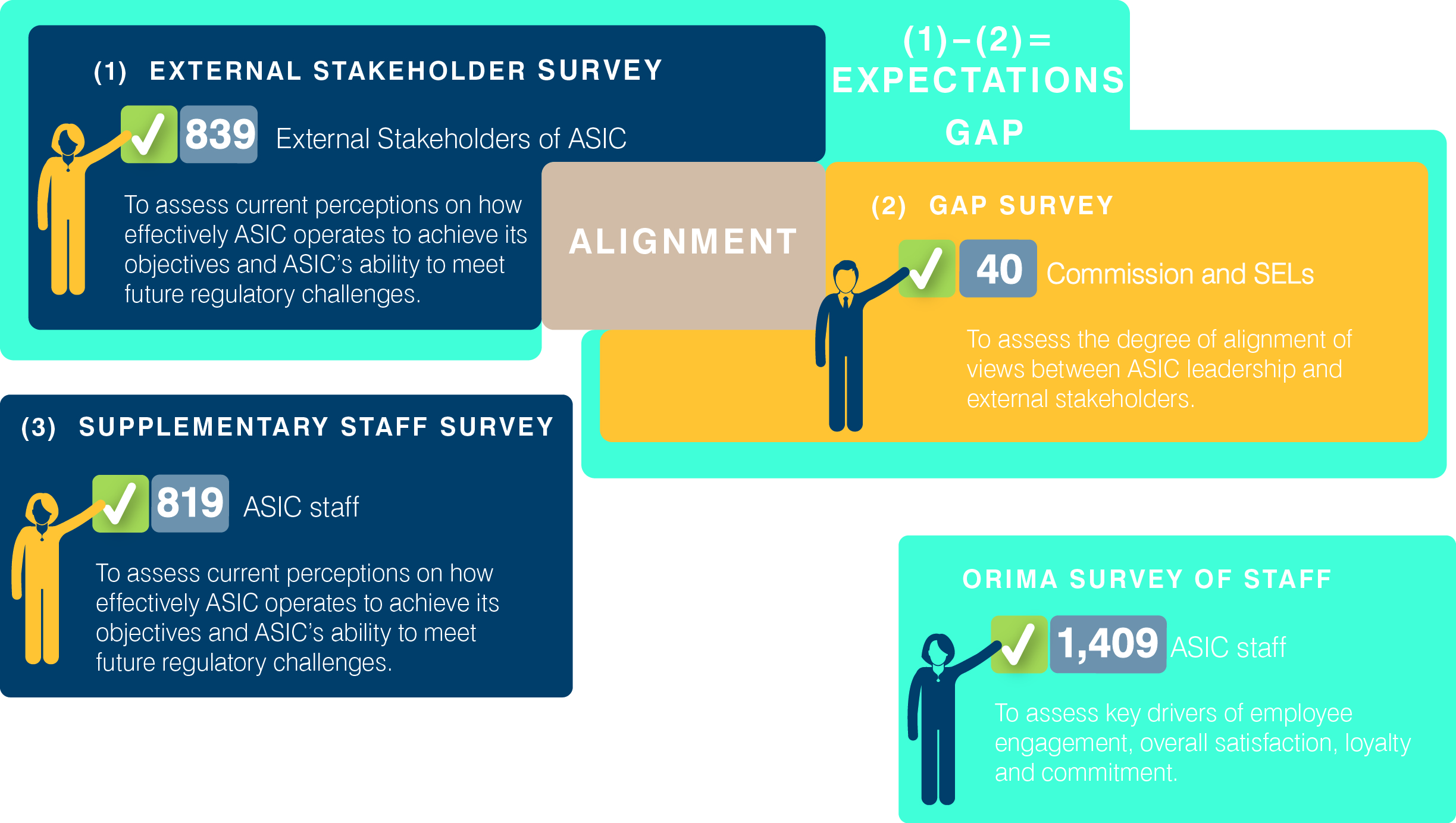 (1) EXTERNAL STAKEHOLDER SURVEY

839 External Stakeholders of ASIC

To assess current perceptions on how effectively ASIC operates to achieve its objectives and ASIC's ability to meet future regulatory challenges.

(1)–(2)= EXPECTATIONS GAP

ALIGNMENT

(2) GAP SURVEY

40 Commission and SELs

To assess the degree of alignment of views between ASIC leadership and external stakeholders.

(3) SUPPLEMENTARY STAFF SURVEY

819 ASIC staff

To assess current perceptions on how effectively ASIC operates to achieve its objectives and ASIC's ability to meet future regulatory challenges.

ORIMA SURVEY OF STAFF

1,409 ASIC staff

To assess key drivers of employee engagement, overall satisfaction, loyalty and commitment.